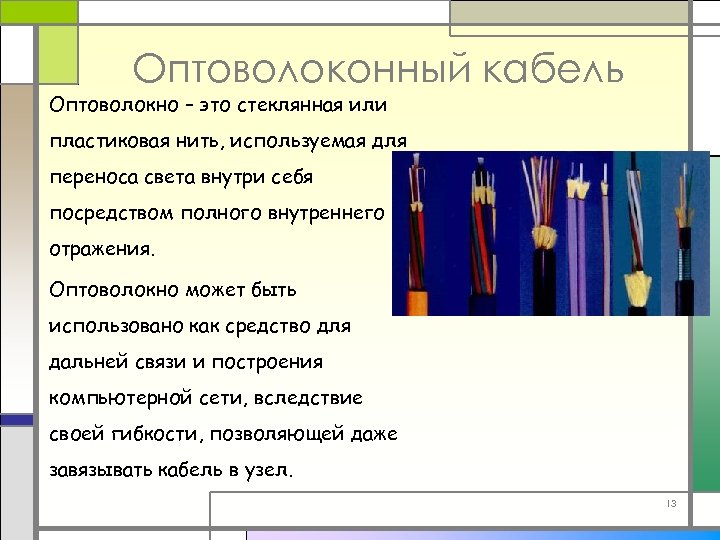 Оптоволоконный кабель

Оптоволокно – это стеклянная или пластиковая нить, используемая для переноса света внутри себя посредством полного внутреннего отражения.

Оптоволокно может быть использовано как средство для дальней связи и построения компьютерной сети, вследствие своей гибкости, позволяющей даже завязывать кабель в узел.

13